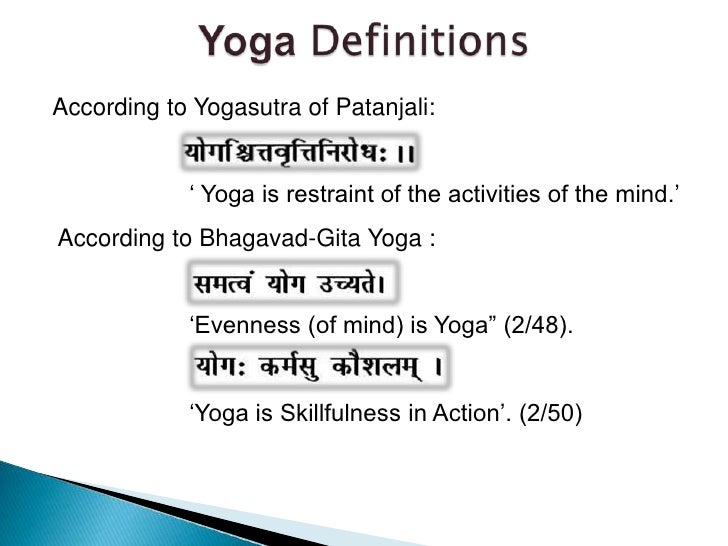 Yoga Definitions

According to Yogasutra of Patanjali:

योगश्चित्तवृत्तिनिरोधः ।।

‘ Yoga is restraint of the activities of the mind.’

According to Bhagavad-Gita Yoga :

समत्वं योग उच्यते।

‘Evenness (of mind) is Yoga” (2/48).

योगः कर्मसु कौशलम् ।

‘Yoga is Skillfulness in Action’. (2/50)